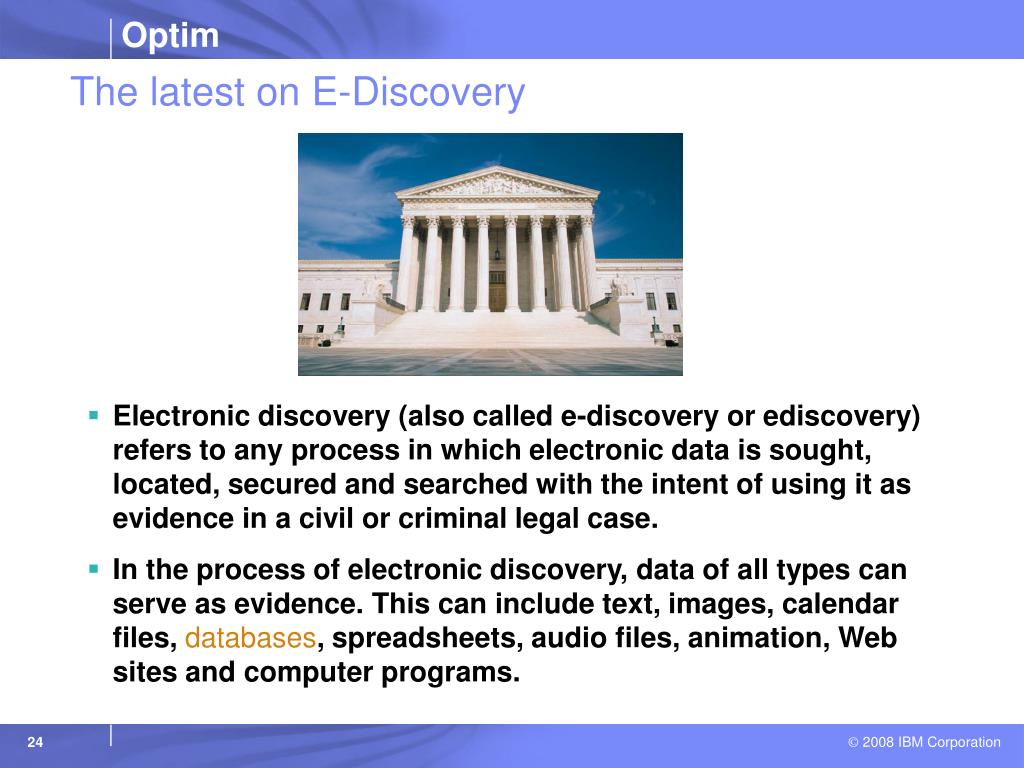 Optim

The latest on E-Discovery

▪ Electronic discovery (also called e-discovery or ediscovery) refers to any process in which electronic data is sought, located, secured and searched with the intent of using it as evidence in a civil or criminal legal case.

▪ In the process of electronic discovery, data of all types can serve as evidence. This can include text, images, calendar files, databases, spreadsheets, audio files, animation, Web sites and computer programs.

24

© 2008 IBM Corporation